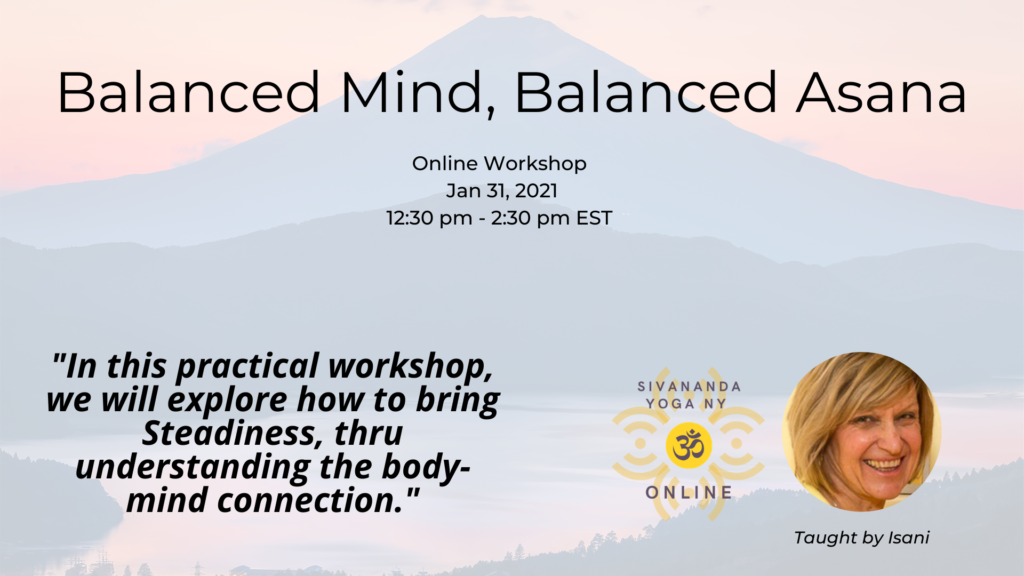 Balanced Mind, Balanced Asana

Online Workshop
Jan 31, 2021
12:30 pm - 2:30 pm EST

"In this practical workshop, we will explore how to bring Steadiness, thru understanding the body-mind connection."

SIVANANDA YOGA NY
ॐ
ONLINE

Taught by Isani